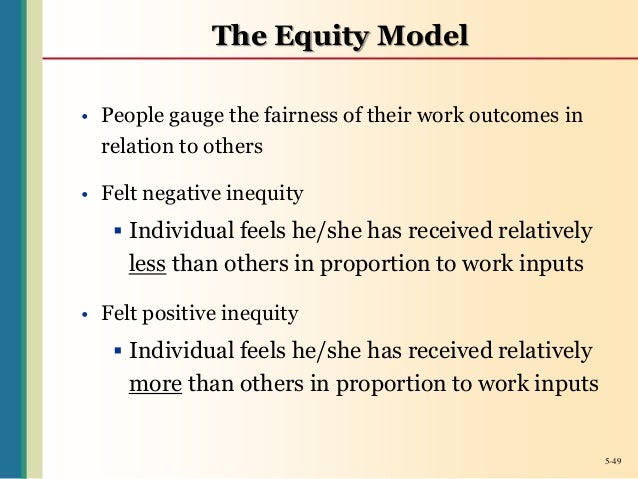 The Equity Model

• People gauge the fairness of their work outcomes in relation to others

• Felt negative inequity

▪ Individual feels he/she has received relatively less than others in proportion to work inputs

• Felt positive inequity

▪ Individual feels he/she has received relatively more than others in proportion to work inputs

5-49